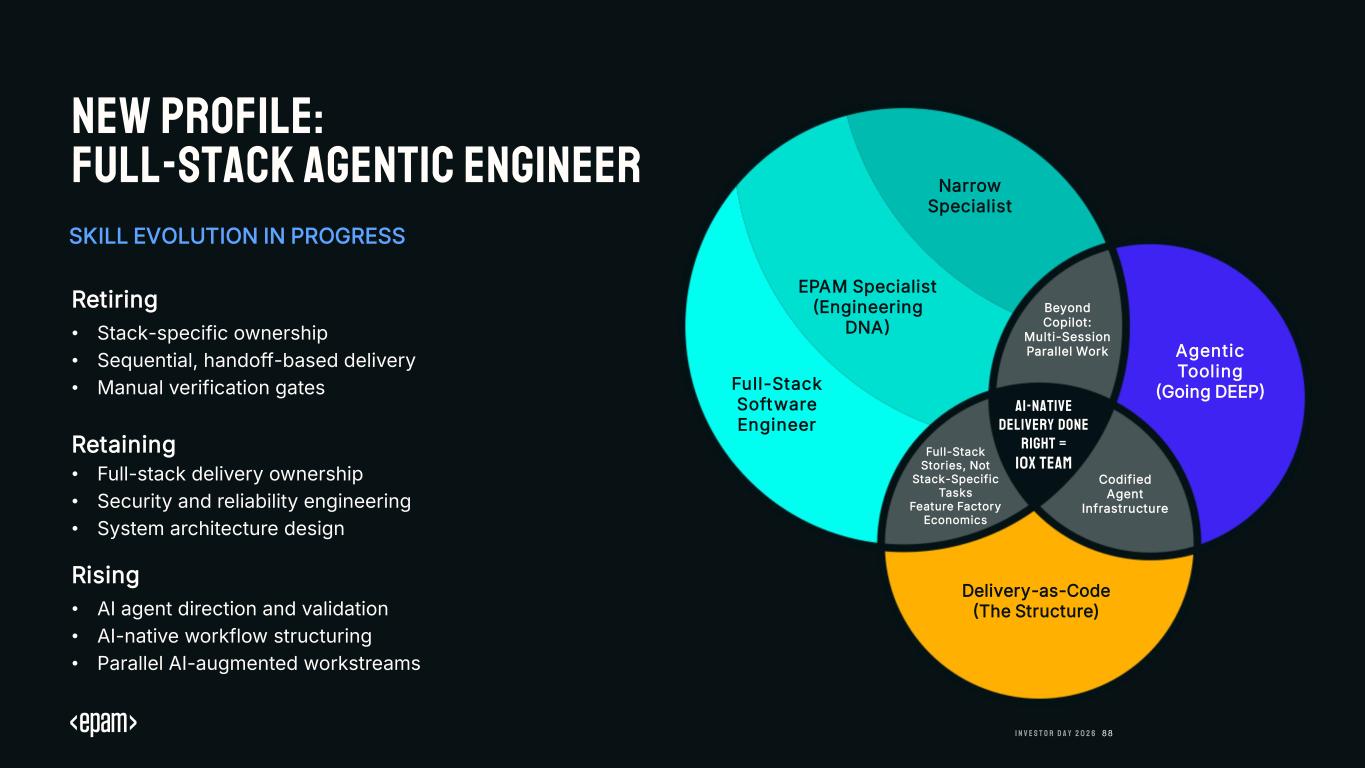 NEW PROFILE:
FULL-STACK AGENTIC ENGINEER

SKILL EVOLUTION IN PROGRESS

Retiring
• Stack-specific ownership
• Sequential, handoff-based delivery
• Manual verification gates

Retaining
• Full-stack delivery ownership
• Security and reliability engineering
• System architecture design

Rising
• AI agent direction and validation
• AI-native workflow structuring
• Parallel AI-augmented workstreams

Narrow Specialist

EPAM Specialist (Engineering DNA)

Full-Stack Software Engineer

Beyond Copilot: Multi-Session Parallel Work

Agentic Tooling (Going DEEP)

AI-NATIVE DELIVERY DONE RIGHT = 10X TEAM

Full-Stack Stories, Not Stack-Specific Tasks Feature Factory Economics

Codified Agent Infrastructure

Delivery-as-Code (The Structure)

<epam>

INVESTOR DAY 2026 88